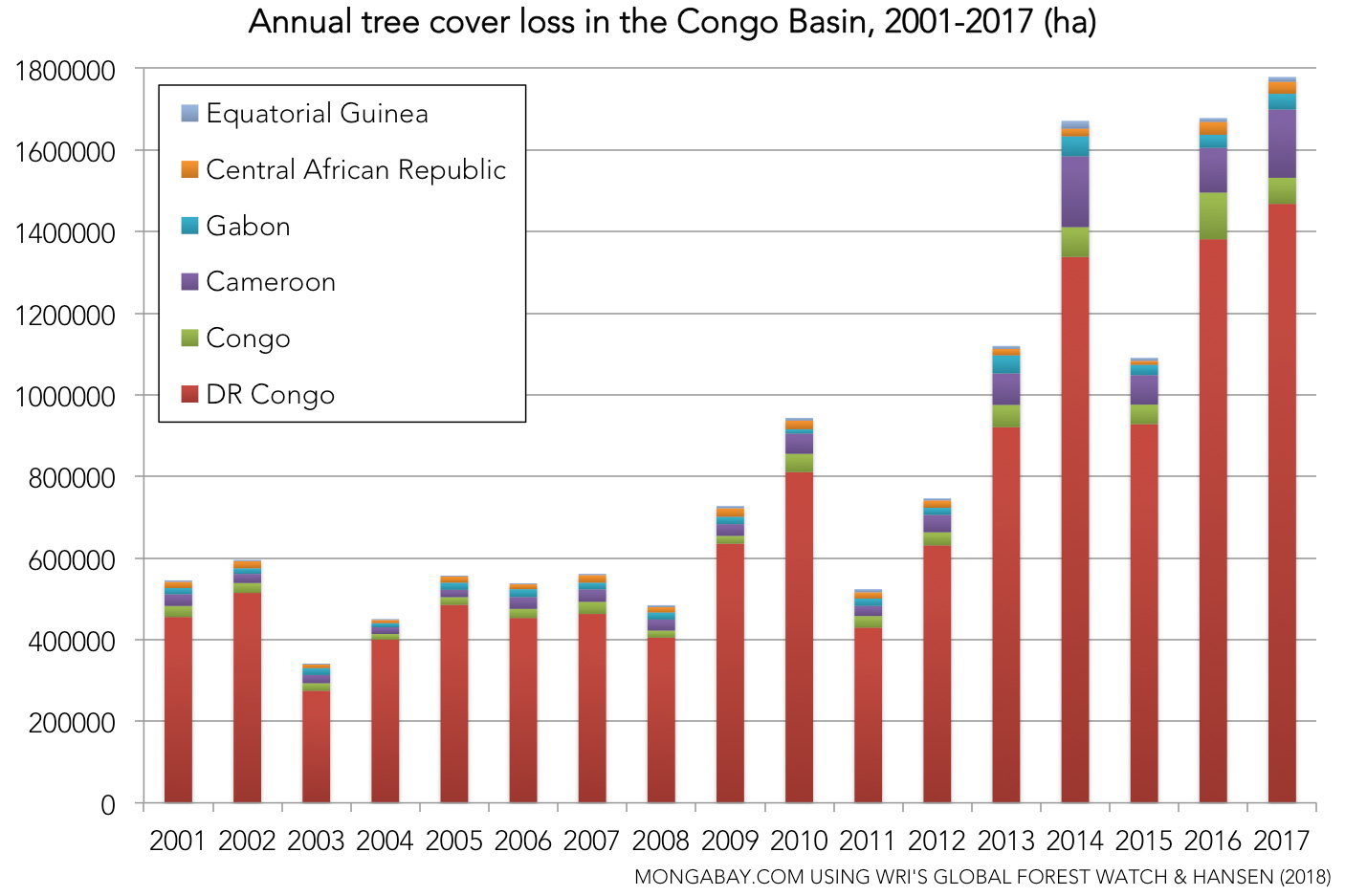 Annual tree cover loss in the Congo Basin, 2001-2017 (ha)

1800000
1600000
1400000
1200000
1000000
800000
600000
400000
200000
0

Equatorial Guinea
Central African Republic
Gabon
Cameroon
Congo
DR Congo

2001 2002 2003 2004 2005 2006 2007 2008 2009 2010 2011 2012 2013 2014 2015 2016 2017

MONGABAY.COM USING WRI'S GLOBAL FOREST WATCH & HANSEN (2018)